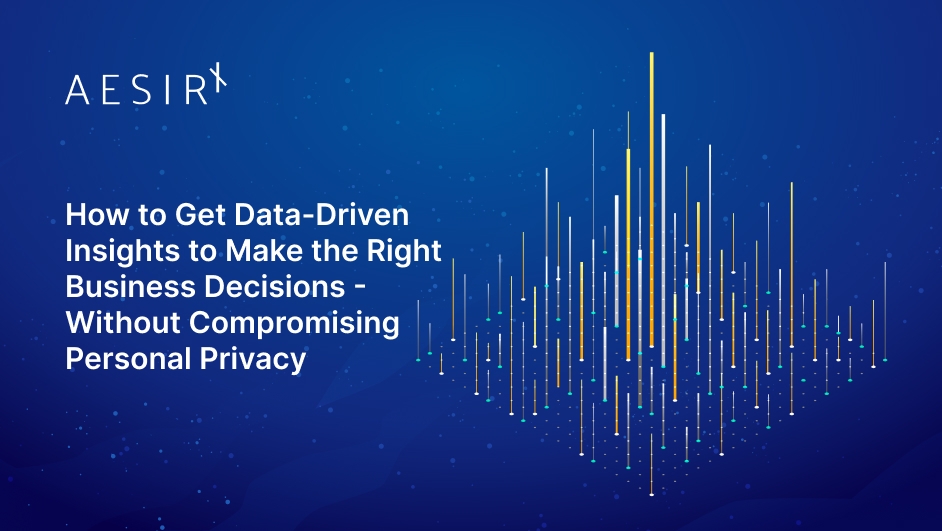 AESIR

How to Get Data-Driven Insights to Make the Right Business Decisions - Without Compromising Personal Privacy